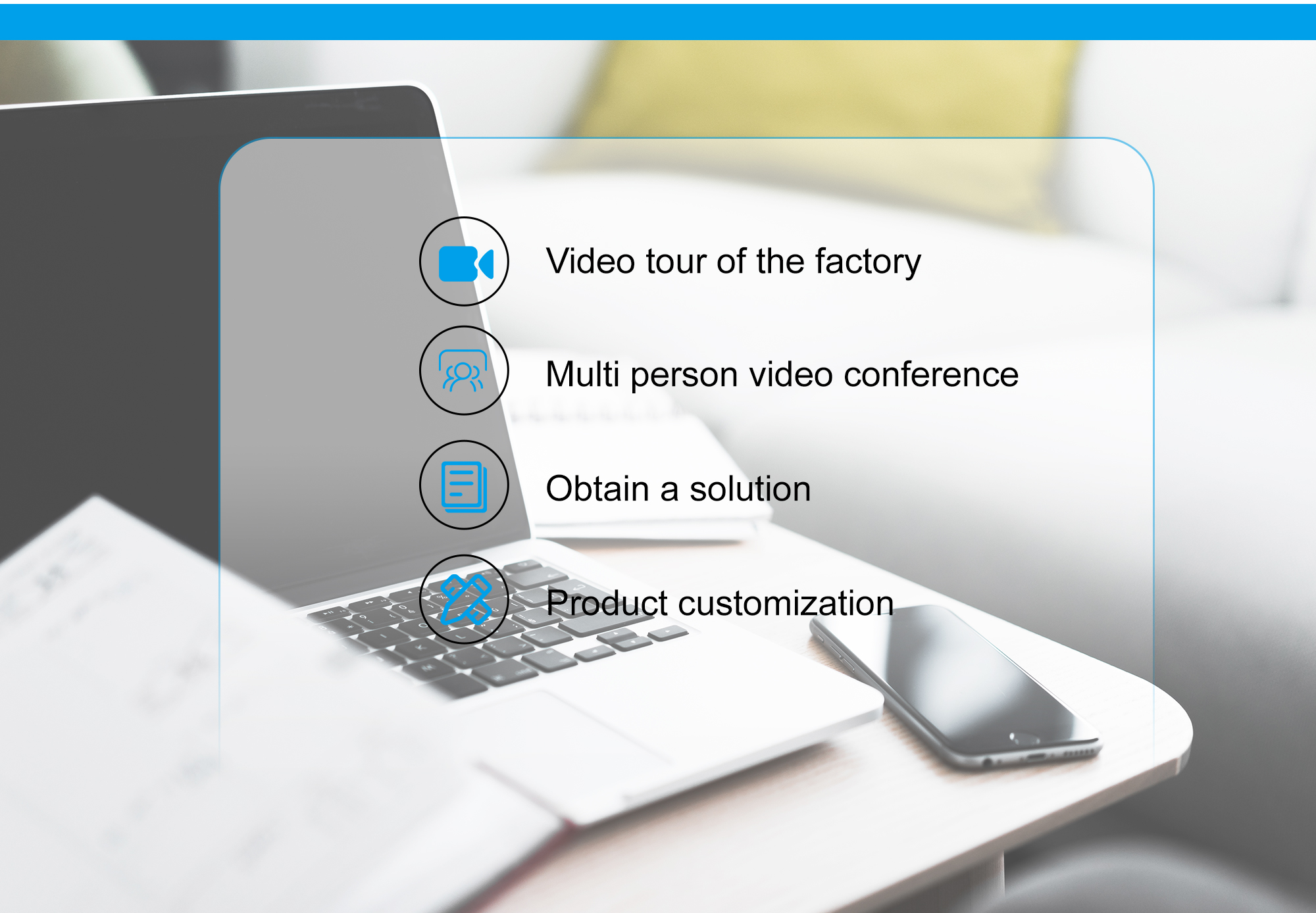 Video tour of the factory

Multi person video conference

Obtain a solution

Product customization